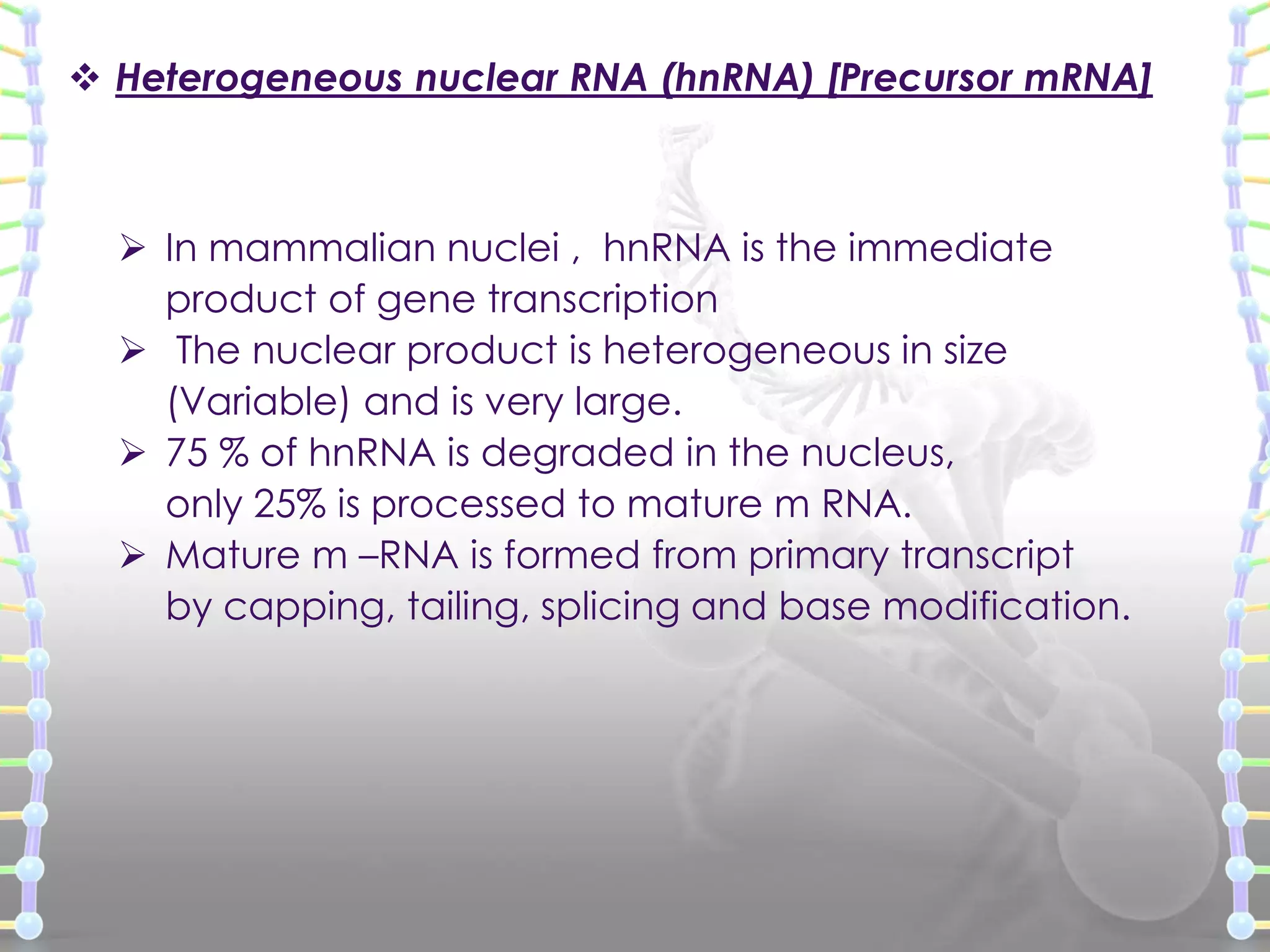 ❖ Heterogeneous nuclear RNA (hnRNA) [Precursor mRNA]

➢ In mammalian nuclei , hnRNA is the immediate product of gene transcription

➢ The nuclear product is heterogeneous in size (Variable) and is very large.

➢ 75 % of hnRNA is degraded in the nucleus, only 25% is processed to mature m RNA.

➢ Mature m –RNA is formed from primary transcript by capping, tailing, splicing and base modification.